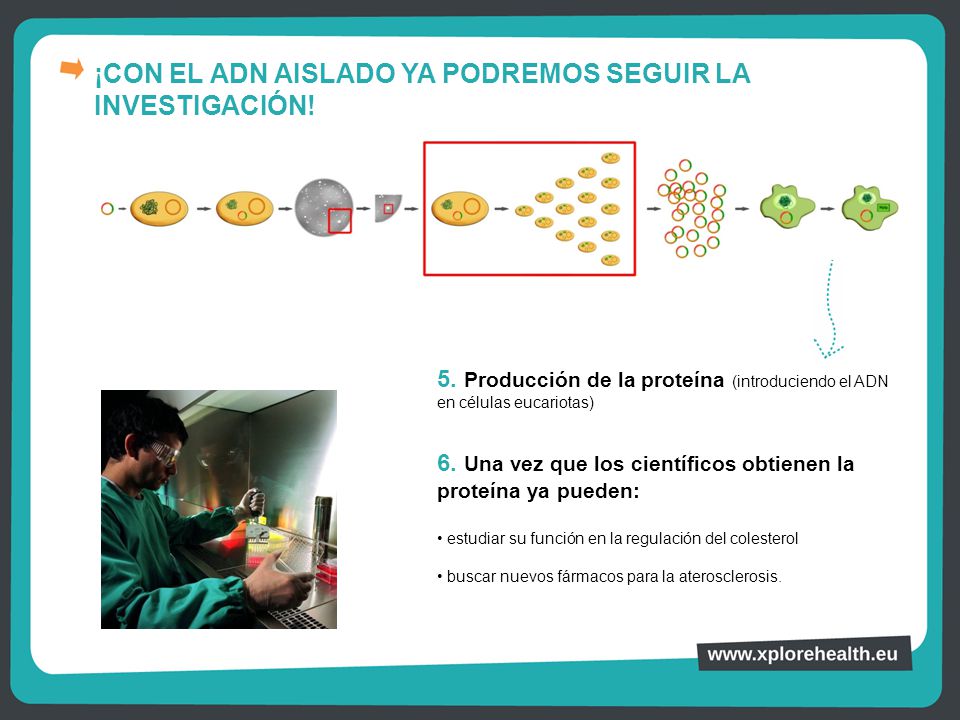 ¡CON EL ADN AISLADO YA PODREMOS SEGUIR LA INVESTIGACIÓN!

5. Producción de la proteína (introduciendo el ADN en células eucariotas)

6. Una vez que los científicos obtienen la proteína ya pueden:

• estudiar su función en la regulación del colesterol

• buscar nuevos fármacos para la aterosclerosis.

www.xplorehealth.eu